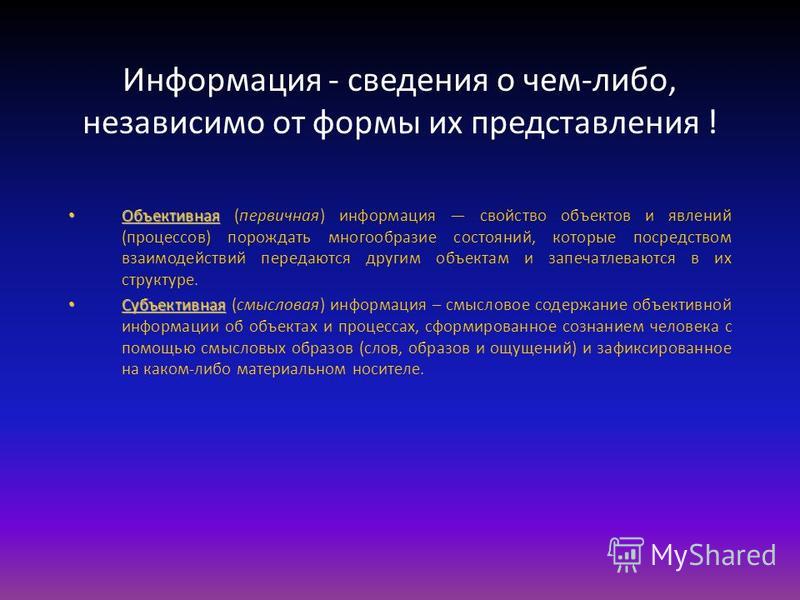 Информация - сведения о чем-либо, независимо от формы их представления !

• Объективная (первичная) информация — свойство объектов и явлений (процессов) порождать многообразие состояний, которые посредством взаимодействий передаются другим объектам и запечатлеваются в их структуре.

• Субъективная (смысловая) информация – смысловое содержание объективной информации об объектах и процессах, сформированное сознанием человека с помощью смысловых образов (слов, образов и ощущений) и зафиксированное на каком-либо материальном носителе.

MyShared